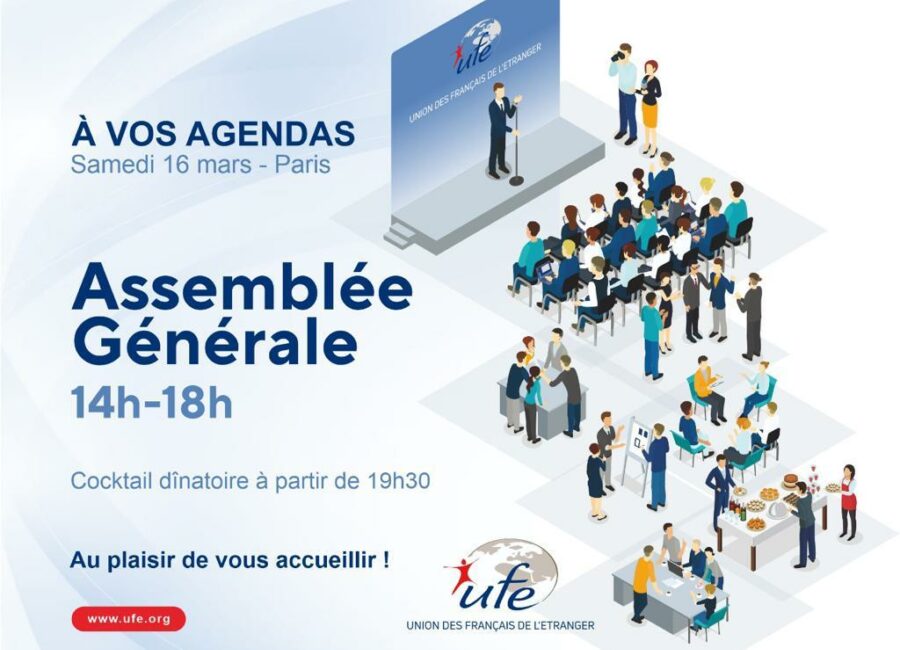 ufe
UNION DES FRANÇAIS DE L'ETRANGER

À VOS AGENDAS
Samedi 16 mars - Paris

Assemblée Générale
14h-18h

Cocktail dînatoire à partir de 19h30

Au plaisir de vous accueillir !

www.ufe.org

ufe
UNION DES FRANÇAIS DE L'ETRANGER